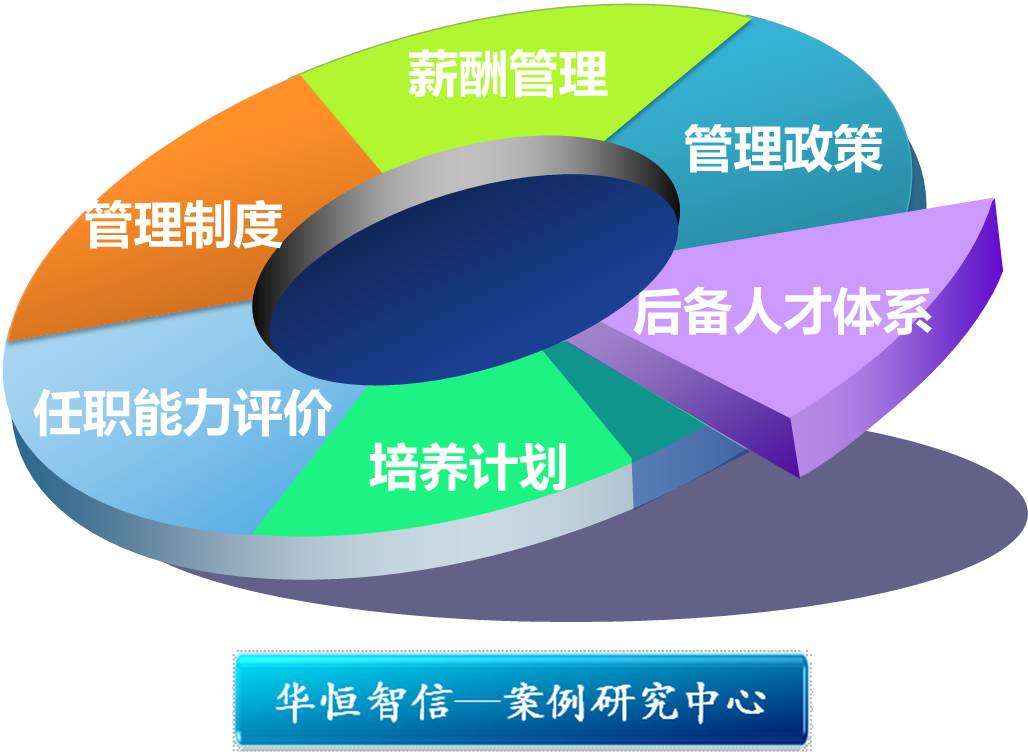 薪酬管理

管理政策

管理制度

后备人才体系

任职能力评价

培养计划

华恒智信—案例研究中心